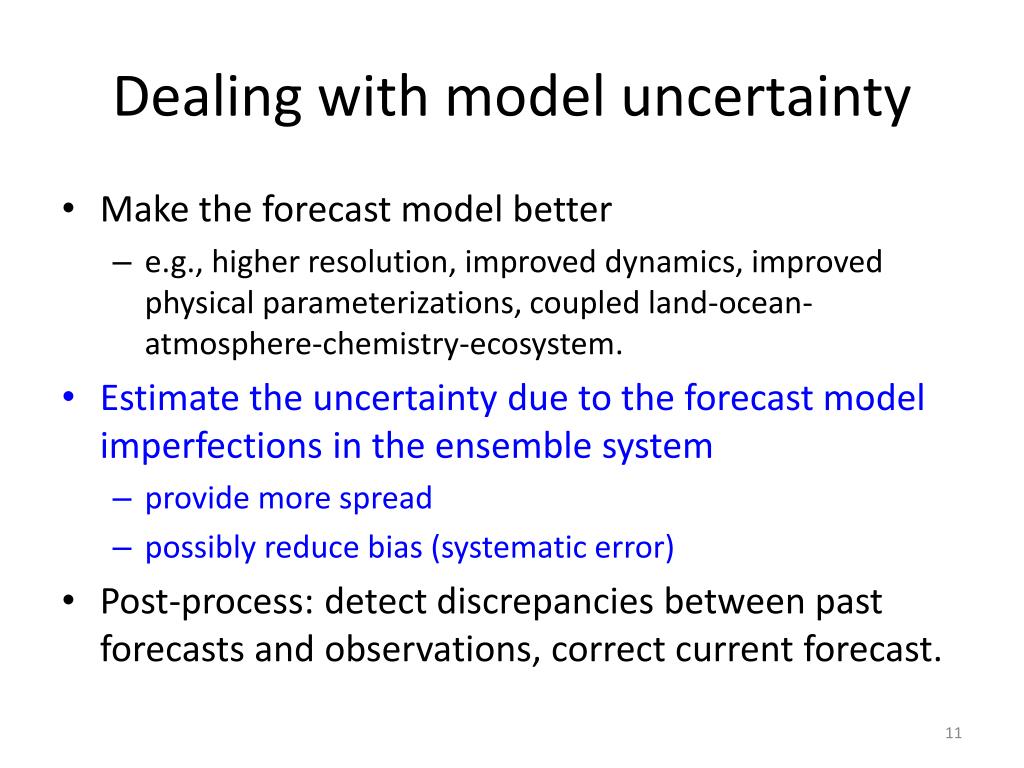 Dealing with model uncertainty

• Make the forecast model better
– e.g., higher resolution, improved dynamics, improved physical parameterizations, coupled land-ocean-atmosphere-chemistry-ecosystem.

• Estimate the uncertainty due to the forecast model imperfections in the ensemble system
– provide more spread
– possibly reduce bias (systematic error)

• Post-process: detect discrepancies between past forecasts and observations, correct current forecast.

11